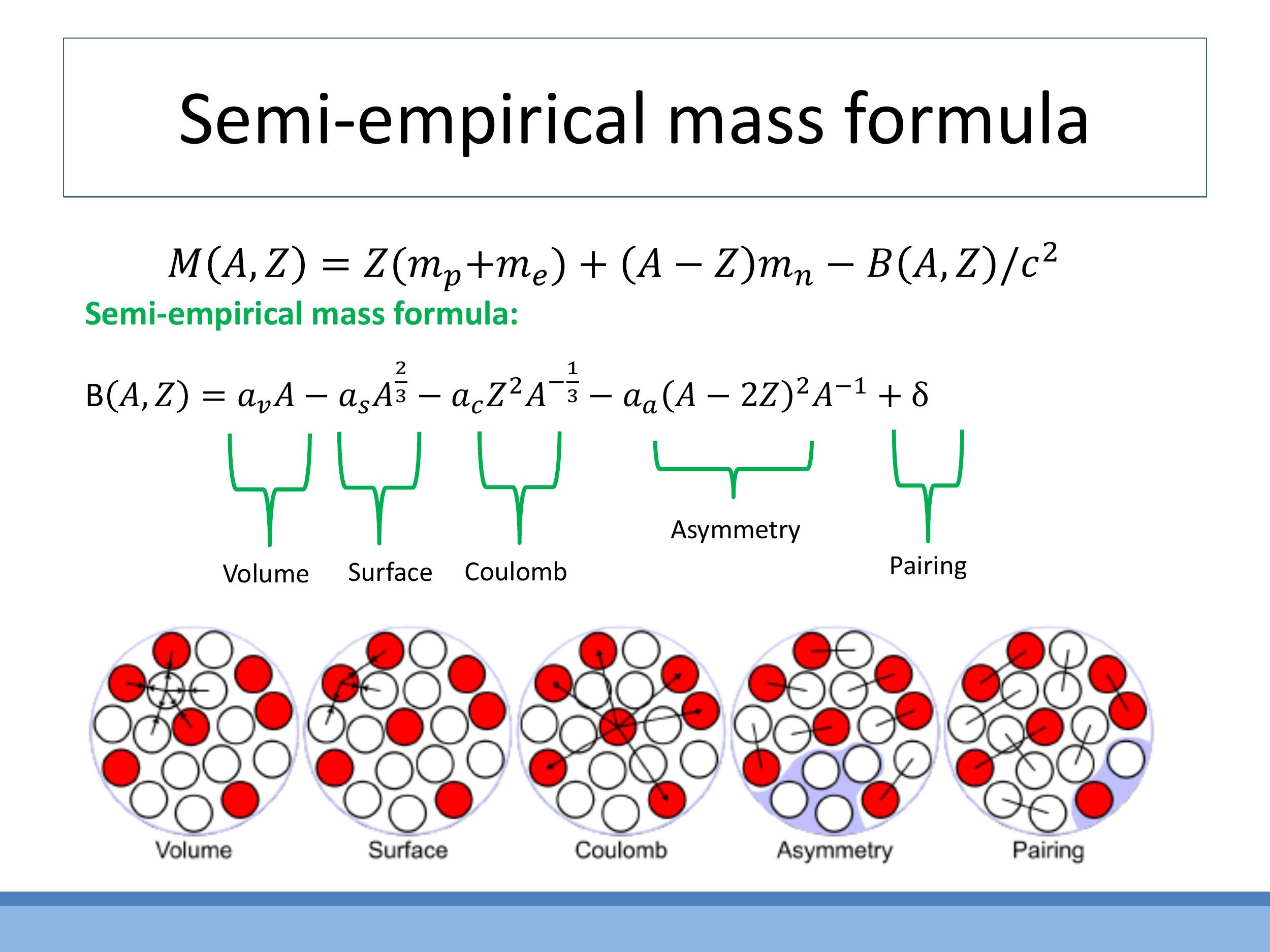 Semi-empirical mass formula

$M(A,Z) = Z(m_p+m_e) + (A-Z)m_n - B(A,Z)/c^2$

Semi-empirical mass formula:

$B(A,Z) = a_v A - a_s A^{\frac{2}{3}} - a_c Z^2 A^{-\frac{1}{3}} - a_a (A-2Z)^2 A^{-1} + \delta$

Volume Surface Coulomb Asymmetry Pairing

Volume Surface Coulomb Asymmetry Pairing